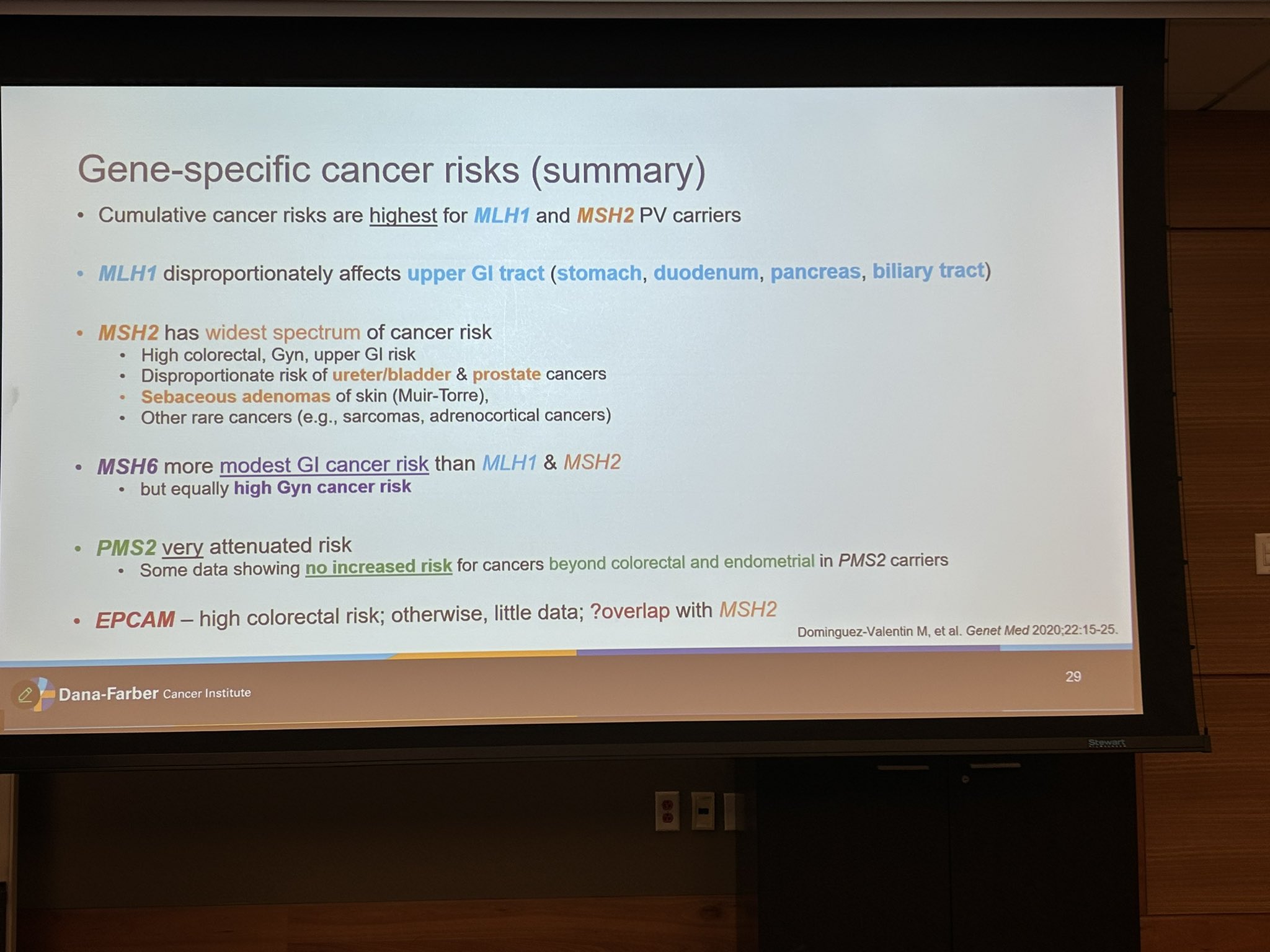 Gene-specific cancer risks (summary)

• Cumulative cancer risks are highest for MLH1 and MSH2 PV carriers

• MLH1 disproportionately affects upper GI tract (stomach, duodenum, pancreas, biliary tract)

• MSH2 has widest spectrum of cancer risk
  • High colorectal, Gyn, upper GI risk
  • Disproportionate risk of ureter/bladder & prostate cancers
  • Sebaceous adenomas of skin (Muir-Torre),
  • Other rare cancers (e.g., sarcomas, adrenocortical cancers)

• MSH6 more modest GI cancer risk than MLH1 & MSH2
  • but equally high Gyn cancer risk

• PMS2 very attenuated risk
  • Some data showing no increased risk for cancers beyond colorectal and endometrial in PMS2 carriers

• EPCAM – high colorectal risk; otherwise, little data; ?overlap with MSH2

Dominguez-Valentin M, et al. Genet Med 2020;22:15-25.

Dana-Farber Cancer Institute

29

Stewart